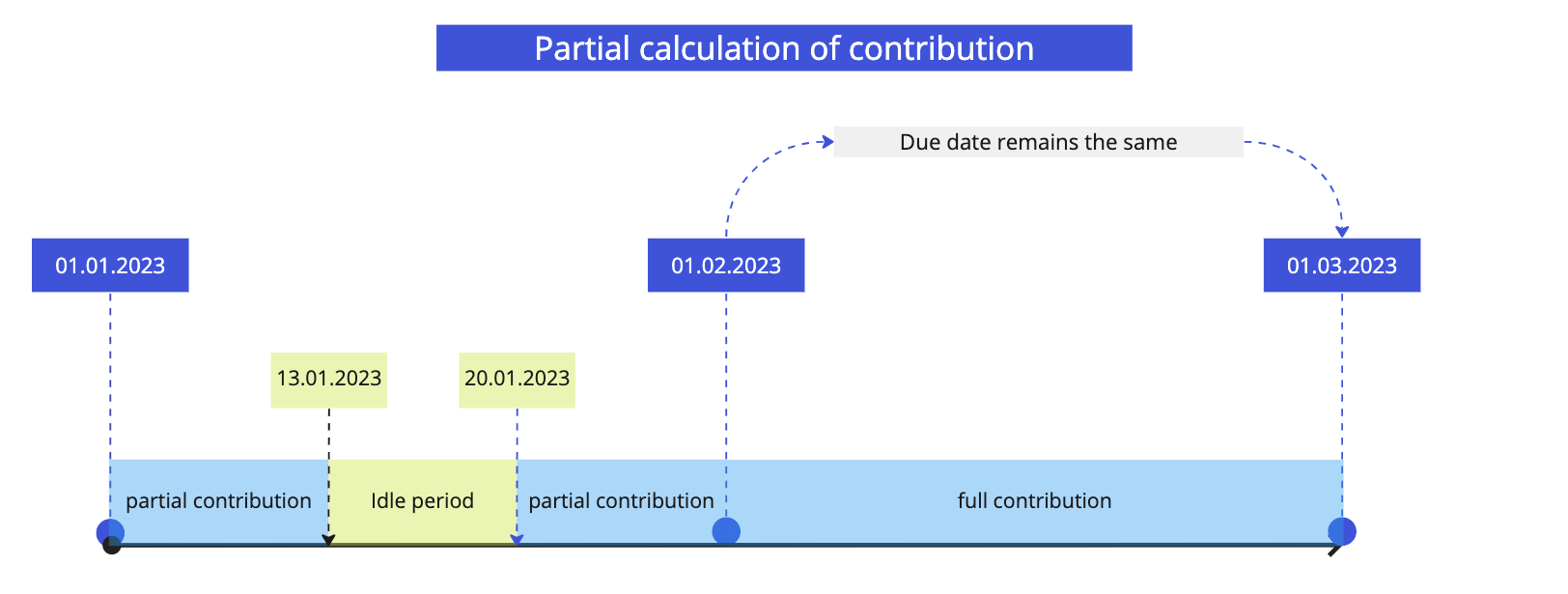 Partial calculation of contribution

Due date remains the same

01.01.2023

01.02.2023

01.03.2023

13.01.2023

20.01.2023

partial contribution

Idle period

partial contribution

full contribution